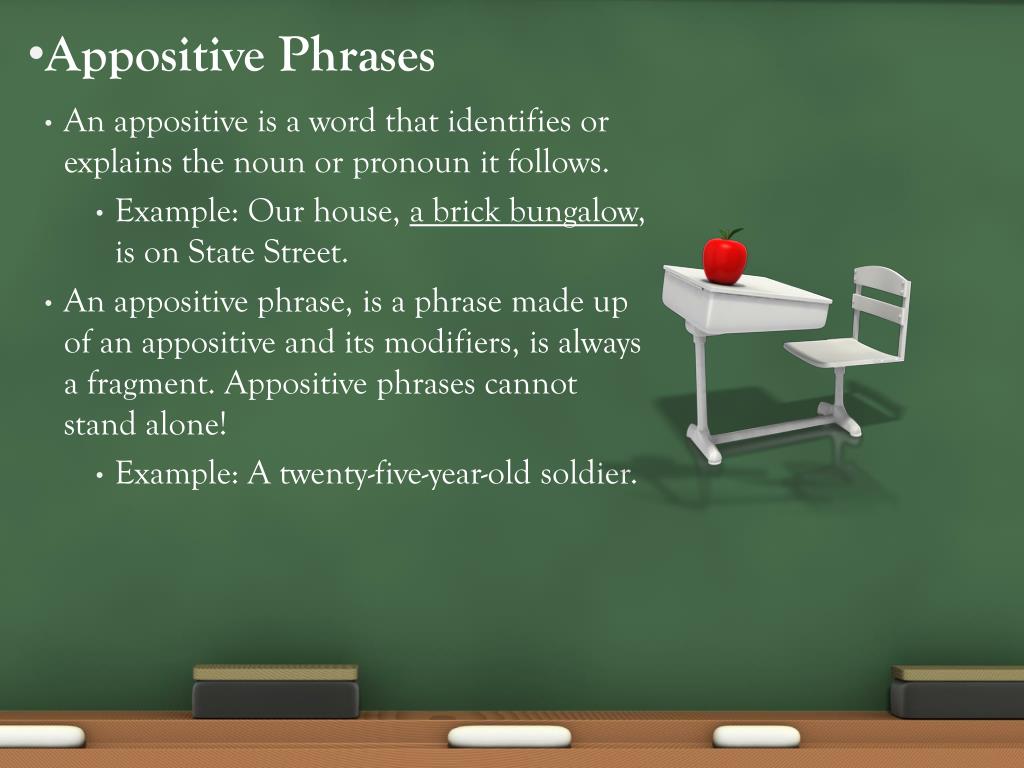 •Appositive Phrases

• An appositive is a word that identifies or explains the noun or pronoun it follows.

• Example: Our house, a brick bungalow, is on State Street.

• An appositive phrase, is a phrase made up of an appositive and its modifiers, is always a fragment. Appositive phrases cannot stand alone!

• Example: A twenty-five-year-old soldier.